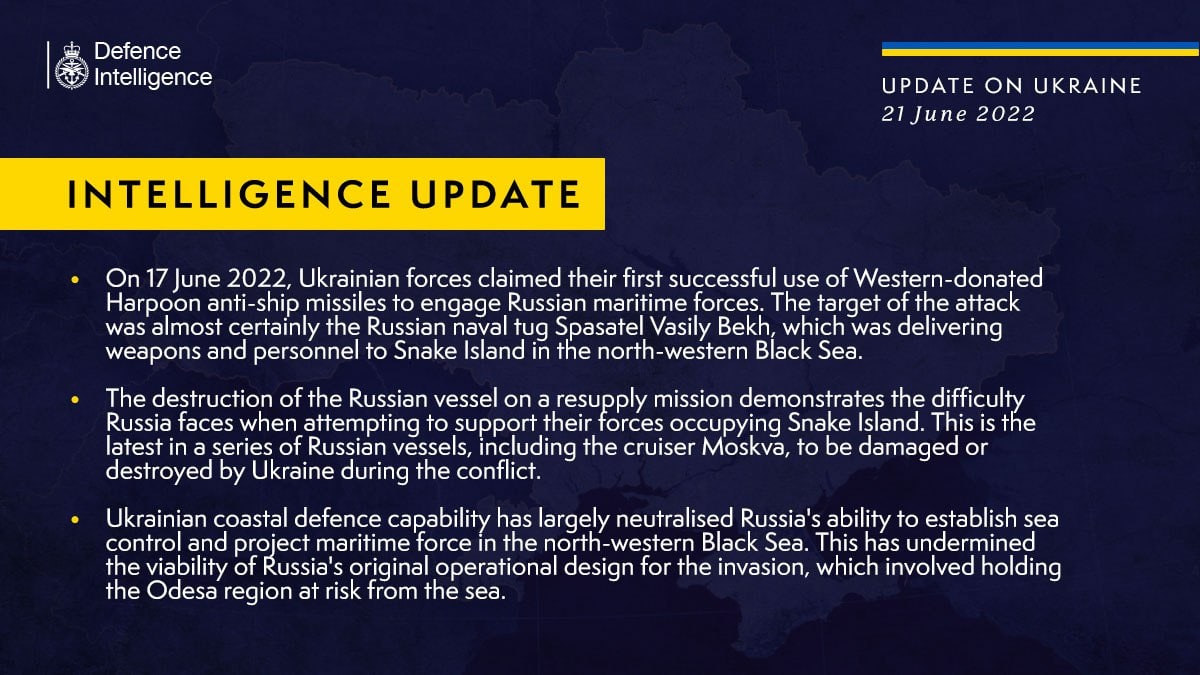 Defence Intelligence

UPDATE ON UKRAINE
21 June 2022

INTELLIGENCE UPDATE

• On 17 June 2022, Ukrainian forces claimed their first successful use of Western-donated Harpoon anti-ship missiles to engage Russian maritime forces. The target of the attack was almost certainly the Russian naval tug Spasatel Vasily Bekh, which was delivering weapons and personnel to Snake Island in the north-western Black Sea.

• The destruction of the Russian vessel on a resupply mission demonstrates the difficulty Russia faces when attempting to support their forces occupying Snake Island. This is the latest in a series of Russian vessels, including the cruiser Moskva, to be damaged or destroyed by Ukraine during the conflict.

• Ukrainian coastal defence capability has largely neutralised Russia's ability to establish sea control and project maritime force in the north-western Black Sea. This has undermined the viability of Russia's original operational design for the invasion, which involved holding the Odesa region at risk from the sea.